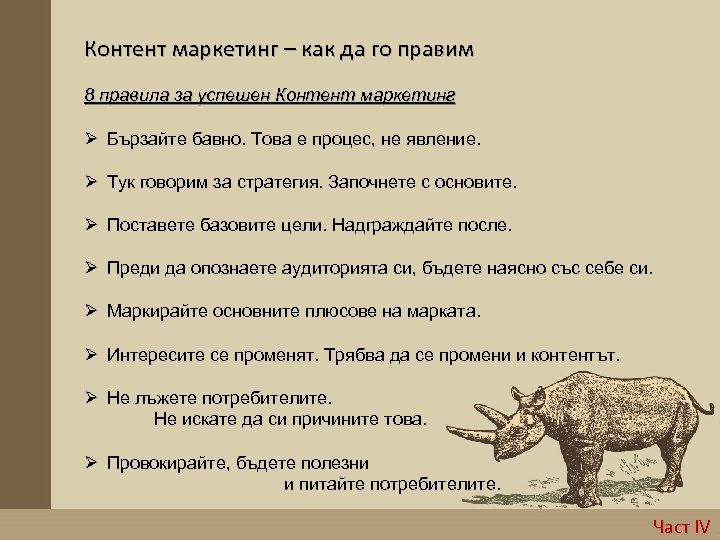 Контент маркетинг – как да го правим

8 правила за успешен Контент маркетинг

➢ Бързайте бавно. Това е процес, не явление.

➢ Тук говорим за стратегия. Започнете с основите.

➢ Поставете базовите цели. Надграждайте после.

➢ Преди да опознаете аудиторията си, бъдете наясно със себе си.

➢ Маркирайте основните плюсове на марката.

➢ Интересите се променят. Трябва да се промени и контентът.

➢ Не лъжете потребителите.
Не искате да си причините това.

➢ Провокирайте, бъдете полезни
и питайте потребителите.

Част IV